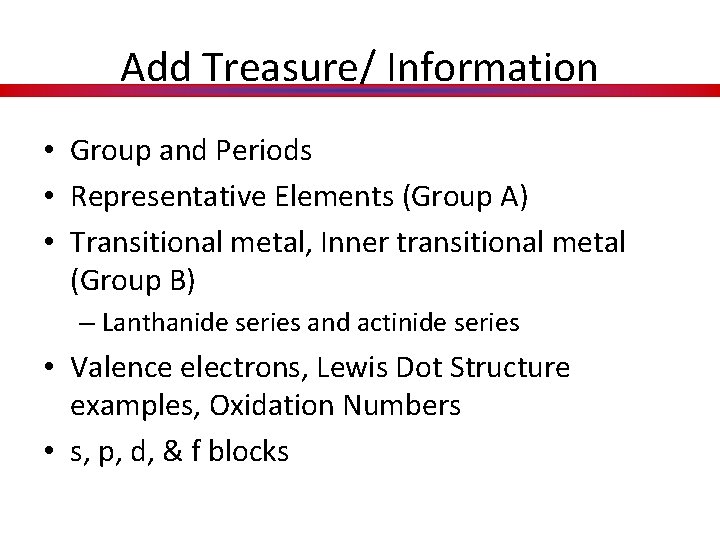 Add Treasure/ Information

• Group and Periods
• Representative Elements (Group A)
• Transitional metal, Inner transitional metal (Group B)
– Lanthanide series and actinide series
• Valence electrons, Lewis Dot Structure examples, Oxidation Numbers
• s, p, d, & f blocks